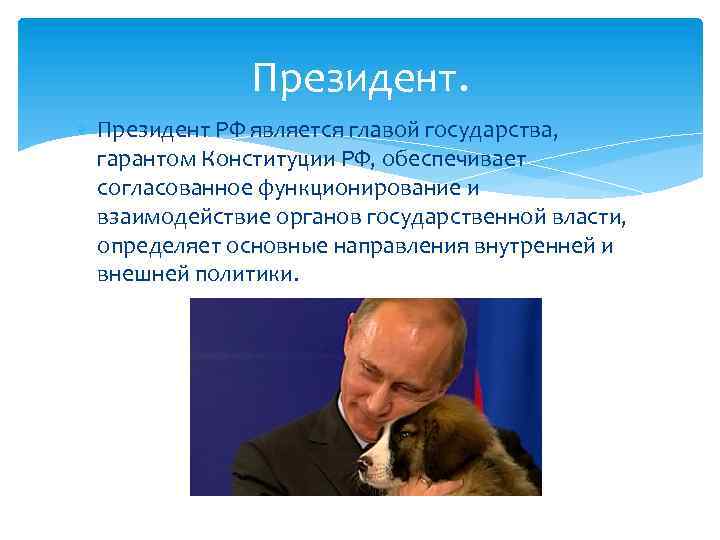 Президент.

Президент РФ является главой государства, гарантом Конституции РФ, обеспечивает согласованное функционирование и взаимодействие органов государственной власти, определяет основные направления внутренней и внешней политики.